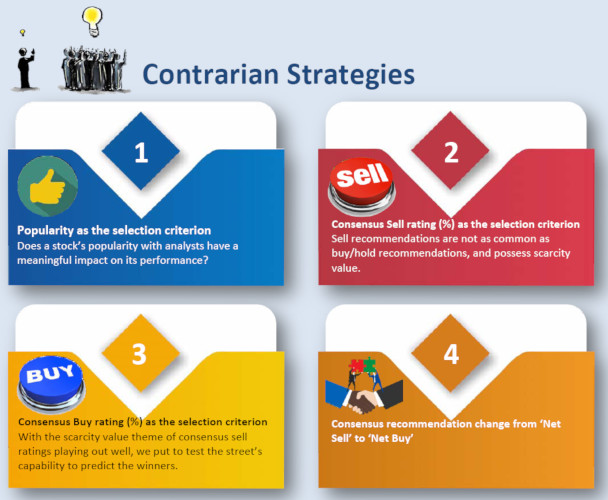 Contrarian Strategies

1

Popularity as the selection criterion
Does a stock's popularity with analysts have a meaningful impact on its performance?

2

sell

Consensus Sell rating (%) as the selection criterion
Sell recommendations are not as common as buy/hold recommendations, and possess scarcity value.

3

BUY

Consensus Buy rating (%) as the selection criterion
With the scarcity value theme of consensus sell ratings playing out well, we put to test the street's capability to predict the winners.

4

Consensus recommendation change from 'Net Sell' to 'Net Buy'